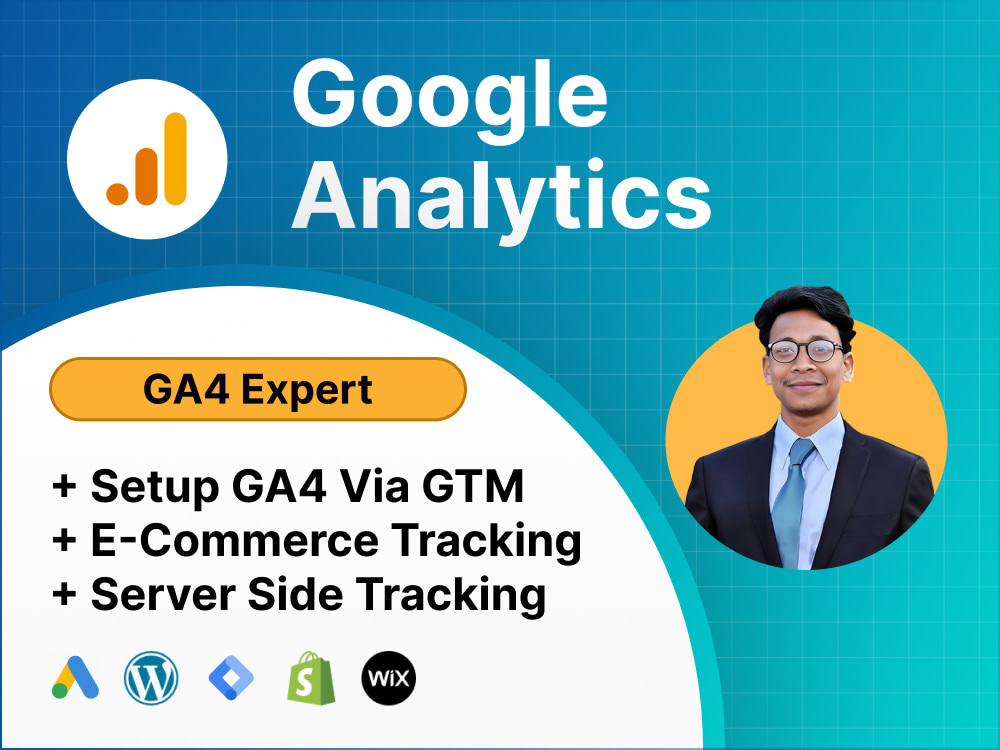 Google Analytics

GA4 Expert

+ Setup GA4 Via GTM
+ E-Commerce Tracking
+ Server Side Tracking

WiX